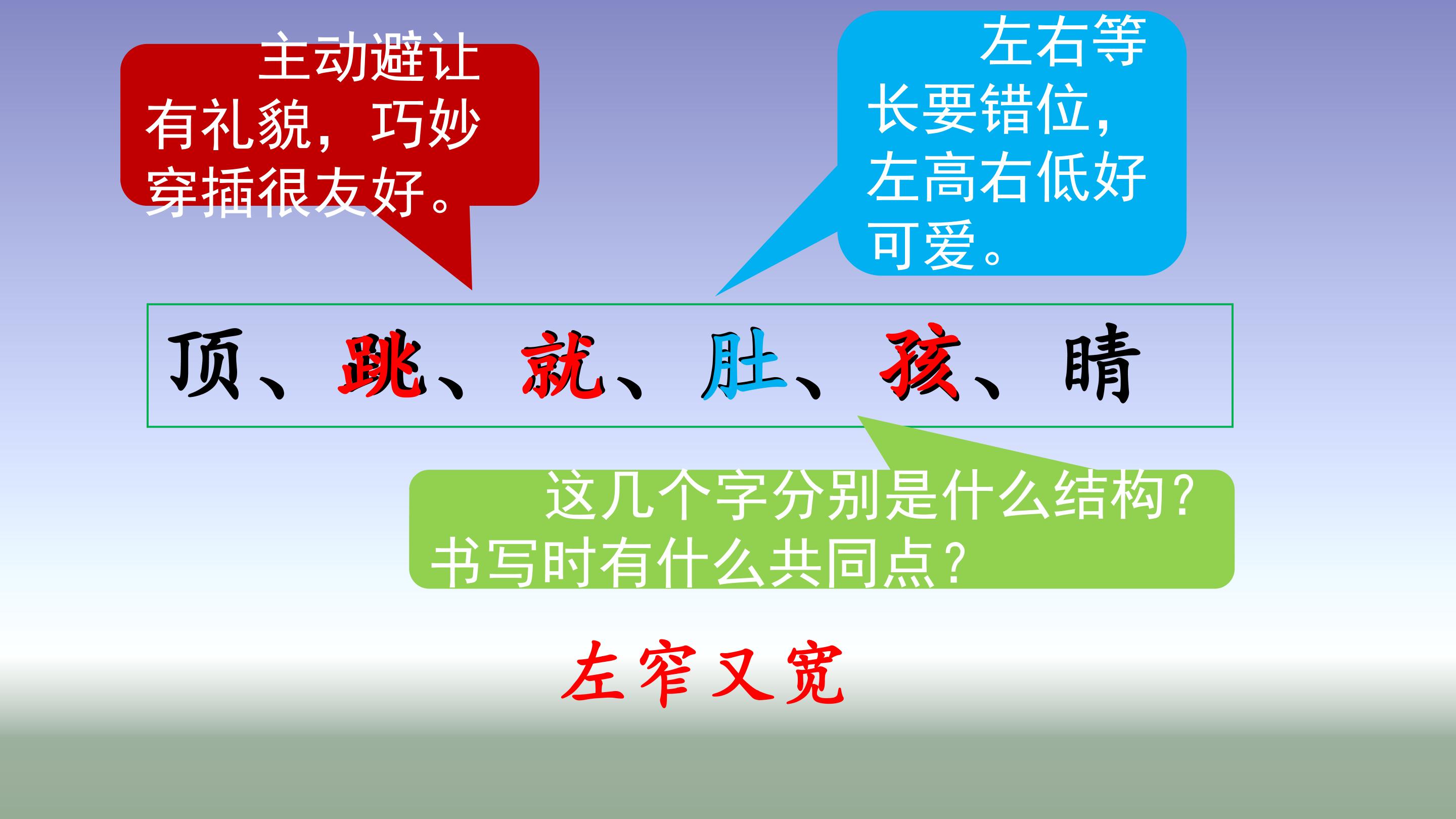 主动避让有礼貌，巧妙穿插很友好。

左右等长要错位，左高右低好可爱。

顶、跳、就、肚、孩、睛

这几个字分别是什么结构？书写时有什么共同点？

左窄又宽